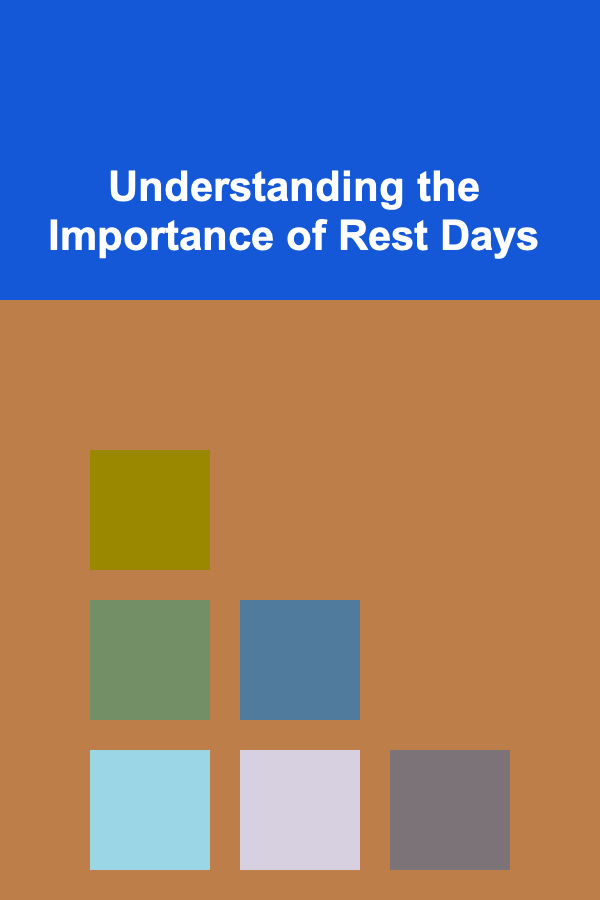 Understanding the Importance of Rest Days